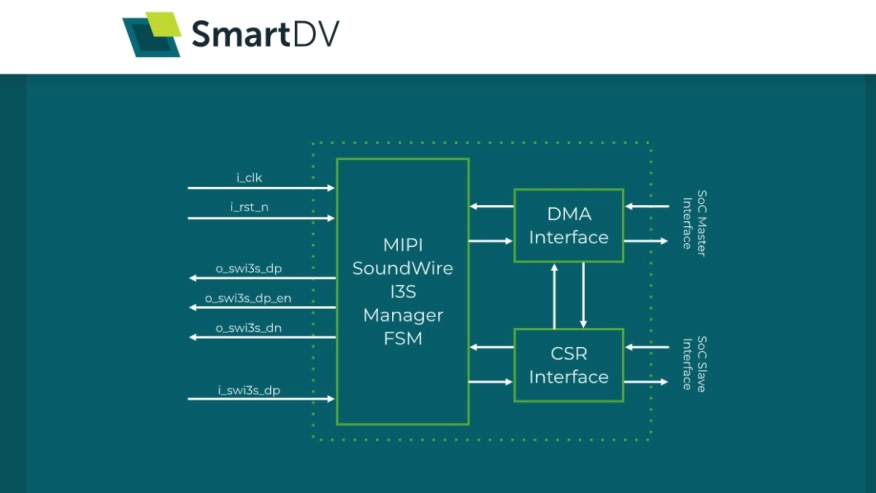 SmartDV

i_clk
i_rst_n
o_swi3s_dp
o_swi3s_dp_en
o_swi3s_dn
i_swi3s_dp

MIPI SoundWire I3S Manager FSM

DMA Interface

CSR Interface

SoC Master Interface

SoC Slave Interface